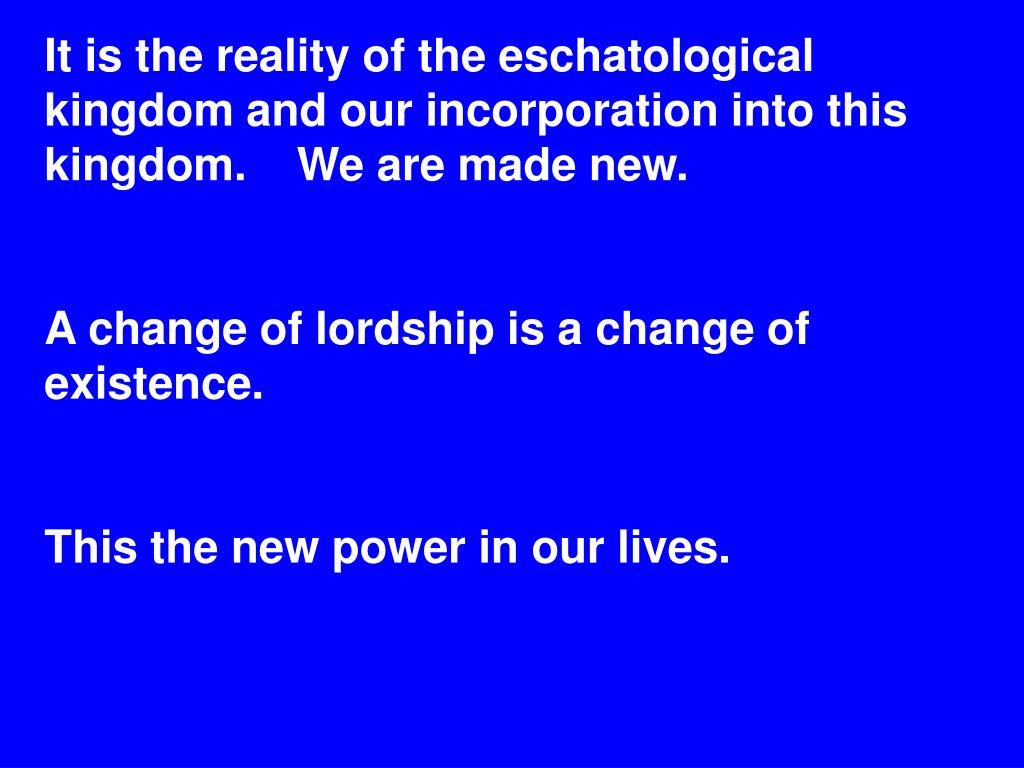 It is the reality of the eschatological kingdom and our incorporation into this kingdom.    We are made new.

A change of lordship is a change of existence.

This the new power in our lives.